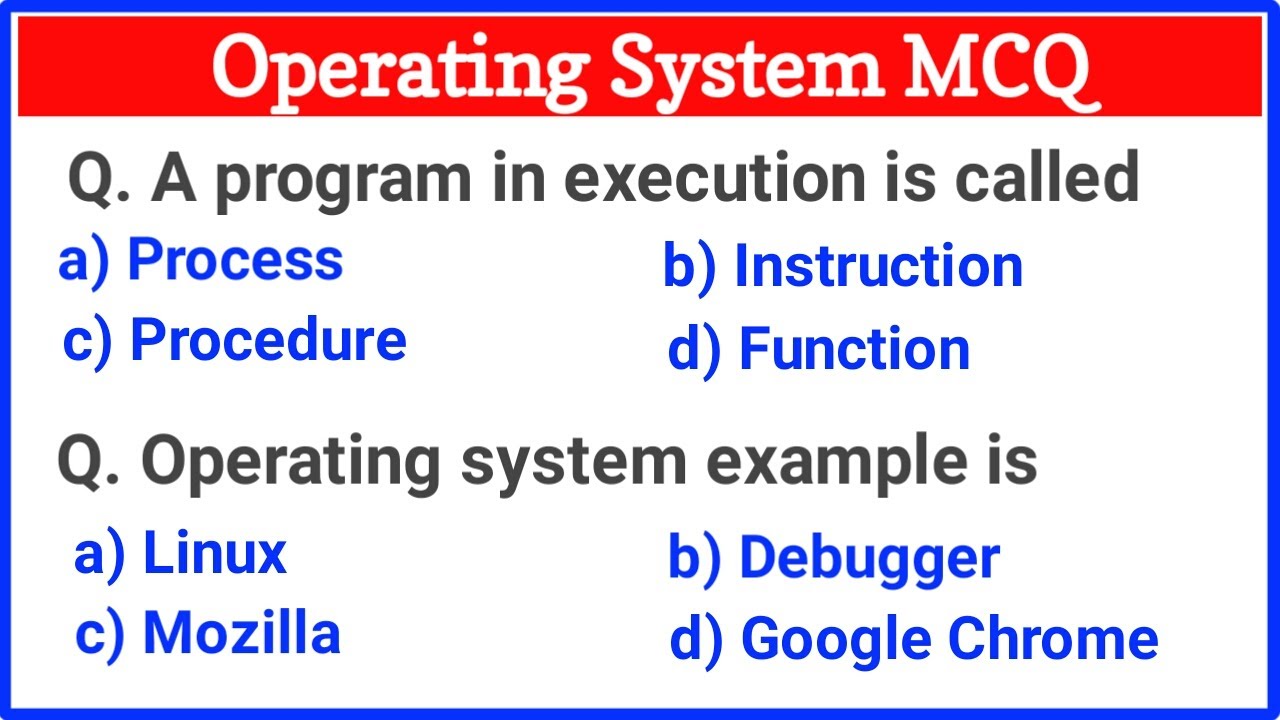 Operating System MCQ

Q. A program in execution is called

a) Process
b) Instruction
c) Procedure
d) Function

Q. Operating system example is

a) Linux
b) Debugger
c) Mozilla
d) Google Chrome